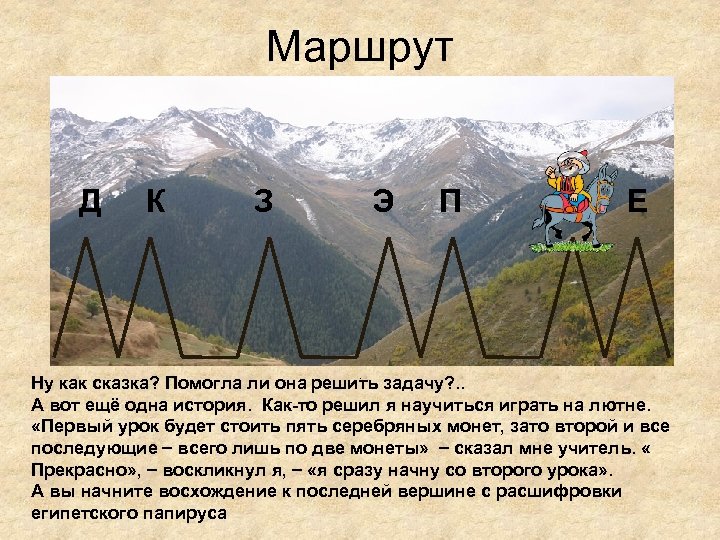 Маршрут

Д К З Э П Е

Ну как сказка? Помогла ли она решить задачу?..
А вот ещё одна история. Как-то решил я научиться играть на лютне. «Первый урок будет стоить пять серебряных монет, зато второй и все последующие – всего лишь по две монеты» – сказал мне учитель. « Прекрасно», – воскликнул я, – «я сразу начну со второго урока».
А вы начните восхождение к последней вершине с расшифровки египетского папируса